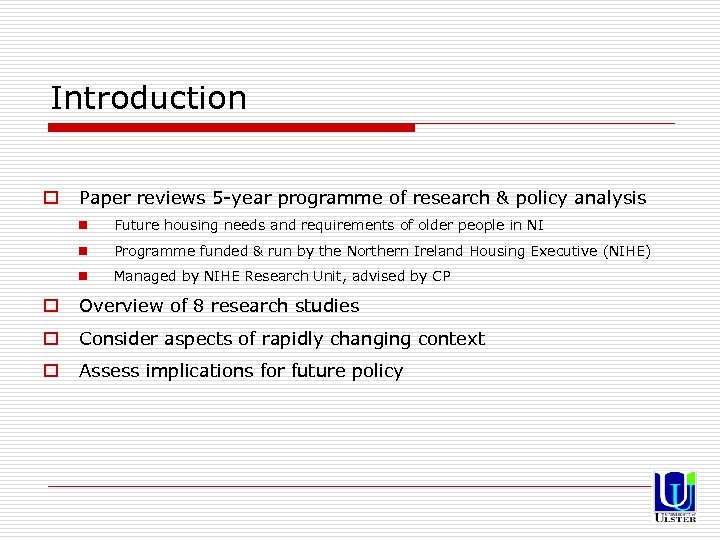 Introduction

Paper reviews 5-year programme of research & policy analysis

Future housing needs and requirements of older people in NI

Programme funded & run by the Northern Ireland Housing Executive (NIHE)

Managed by NIHE Research Unit, advised by CP

Overview of 8 research studies

Consider aspects of rapidly changing context

Assess implications for future policy

UNIVERSITY of ULSTER